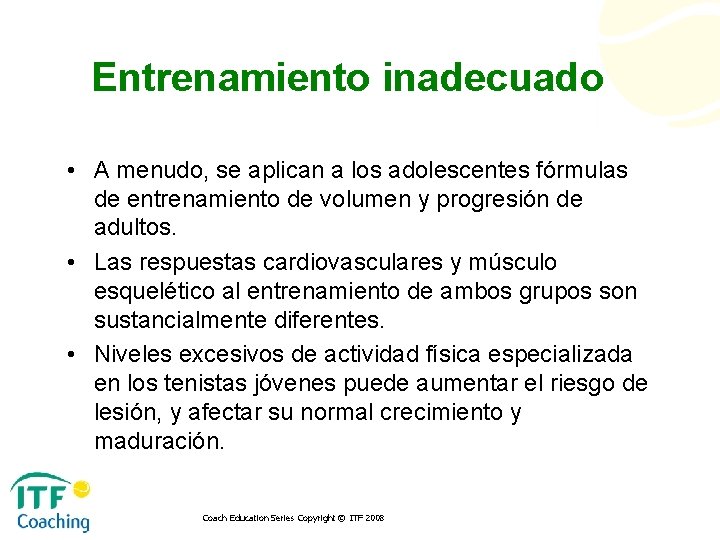 Entrenamiento inadecuado

• A menudo, se aplican a los adolescentes fórmulas de entrenamiento de volumen y progresión de adultos.

• Las respuestas cardiovasculares y músculo esquelético al entrenamiento de ambos grupos son sustancialmente diferentes.

• Niveles excesivos de actividad física especializada en los tenistas jóvenes puede aumentar el riesgo de lesión, y afectar su normal crecimiento y maduración.

ITF Coaching

Coach Education Series Copyright © ITF 2008